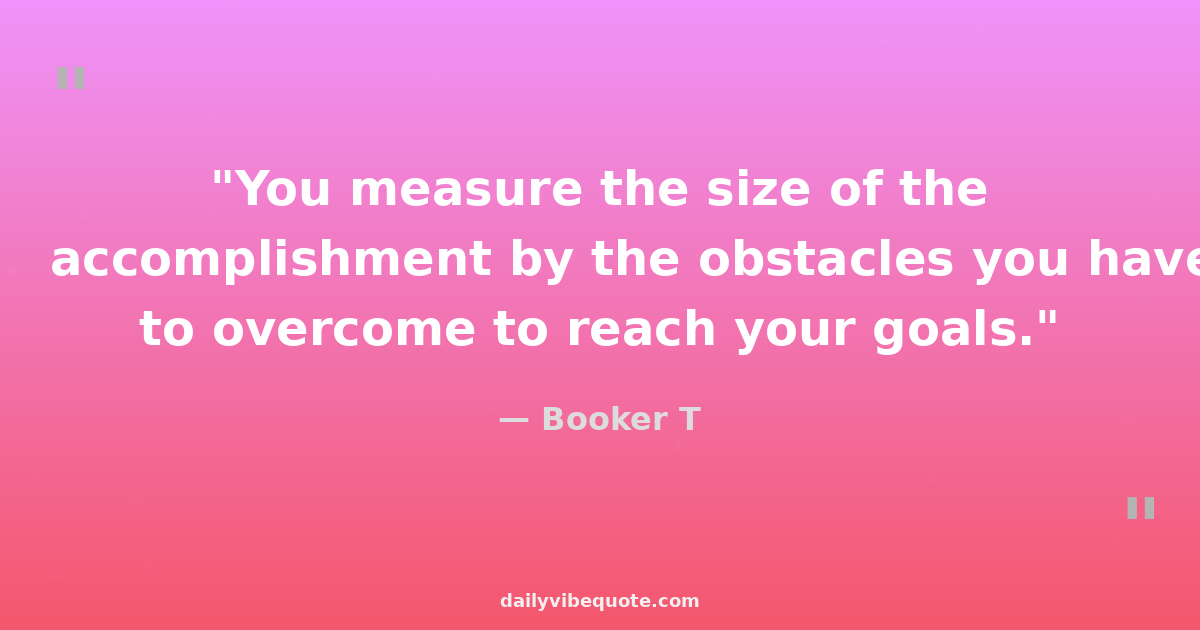 "

"You measure the size of the accomplishment by the obstacles you have to overcome to reach your goals."

— Booker T

"

dailyvibequote.com